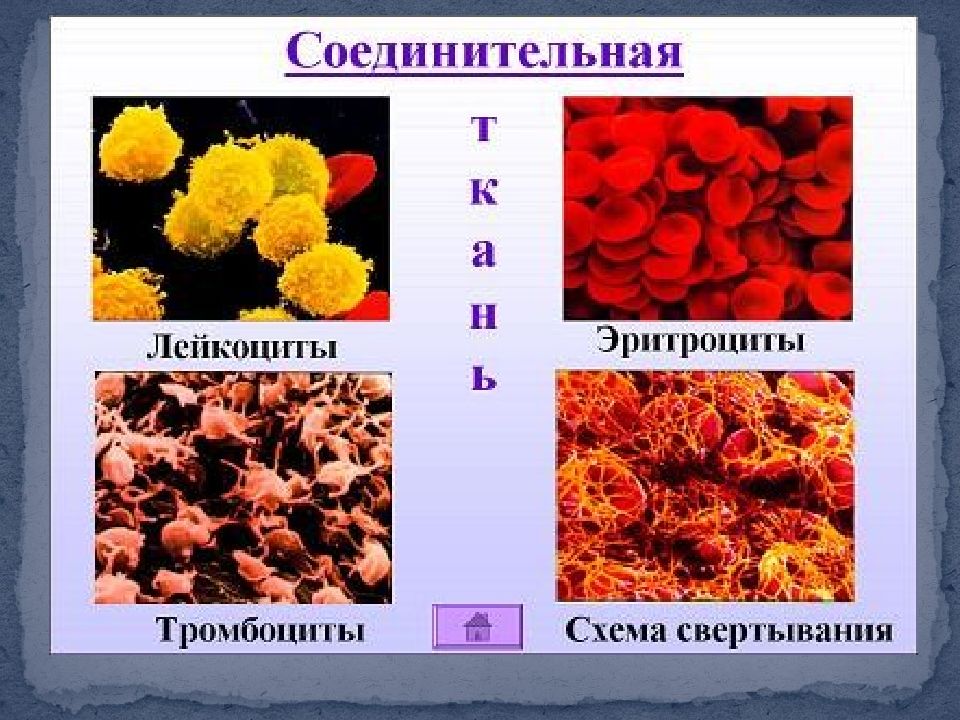 Соединительная

т
к
а
н
ь

Лейкоциты

Эритроциты

Тромбоциты

Схема свертывания